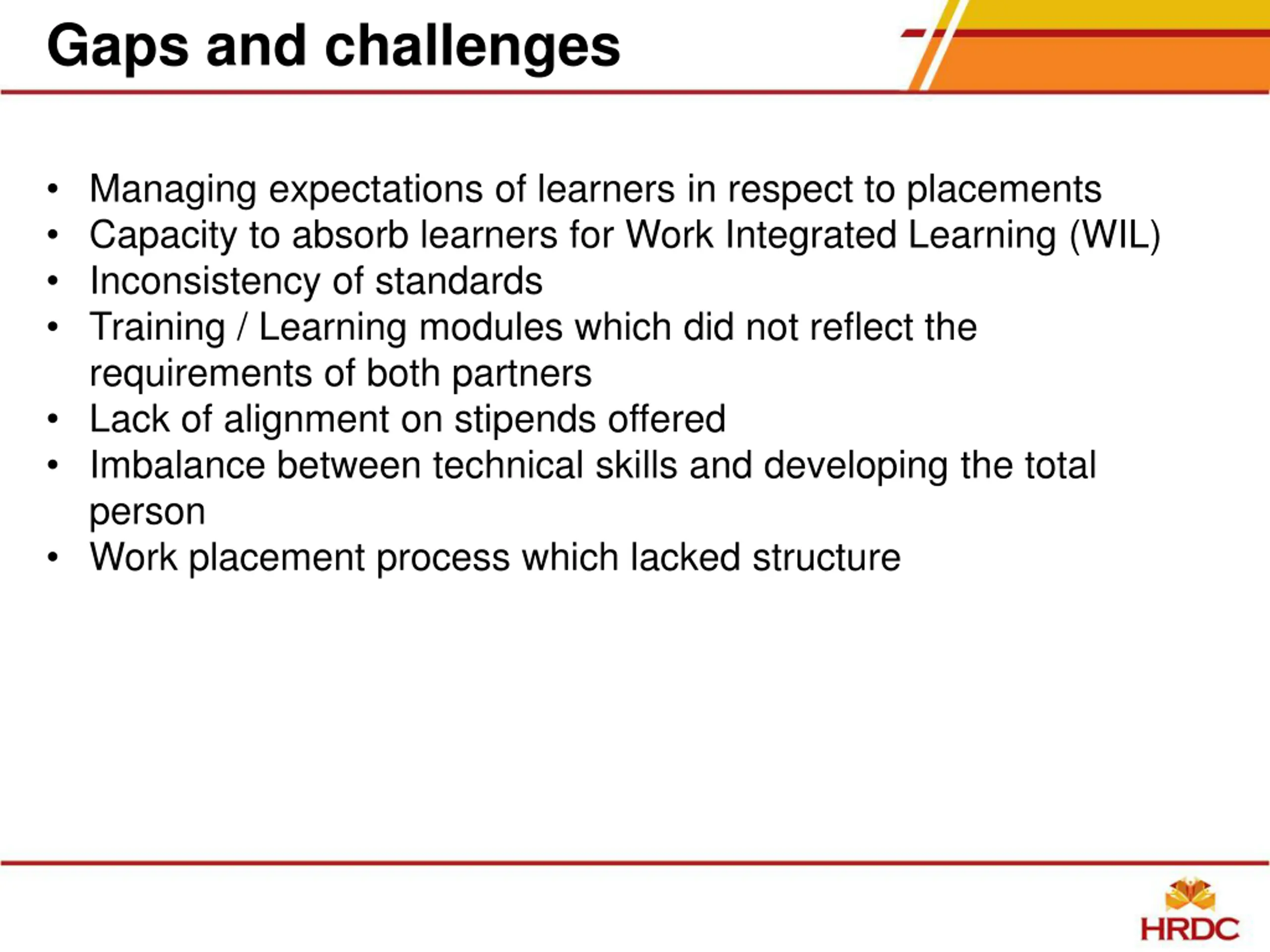 Gaps and challenges

• Managing expectations of learners in respect to placements
• Capacity to absorb learners for Work Integrated Learning (WIL)
• Inconsistency of standards
• Training / Learning modules which did not reflect the requirements of both partners
• Lack of alignment on stipends offered
• Imbalance between technical skills and developing the total person
• Work placement process which lacked structure

HRDC